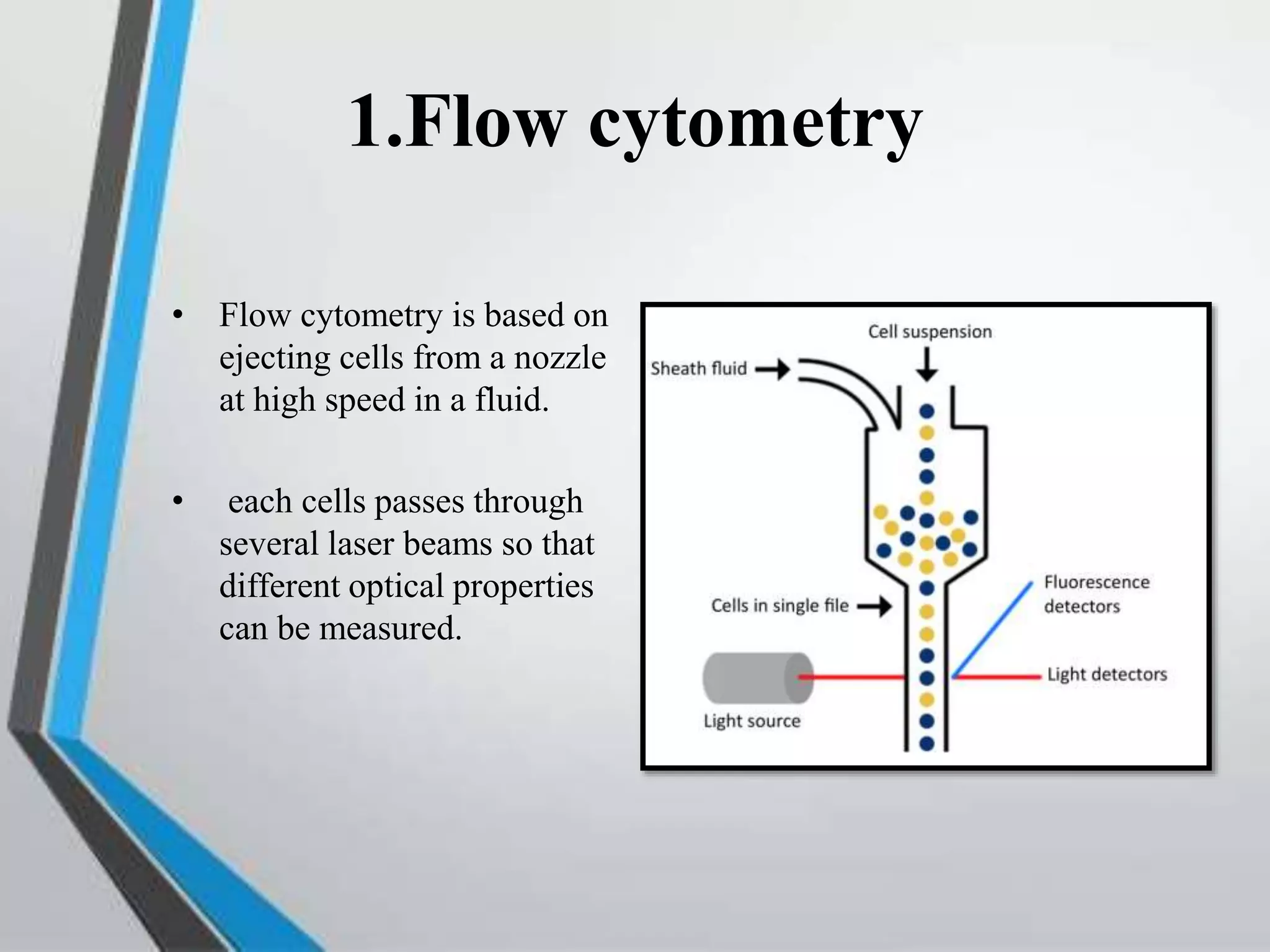 1.Flow cytometry

• Flow cytometry is based on ejecting cells from a nozzle at high speed in a fluid.

• each cells passes through several laser beams so that different optical properties can be measured.

Cell suspension
Sheath fluid
Cells in single file
Fluorescence detectors
Light detectors
Light source